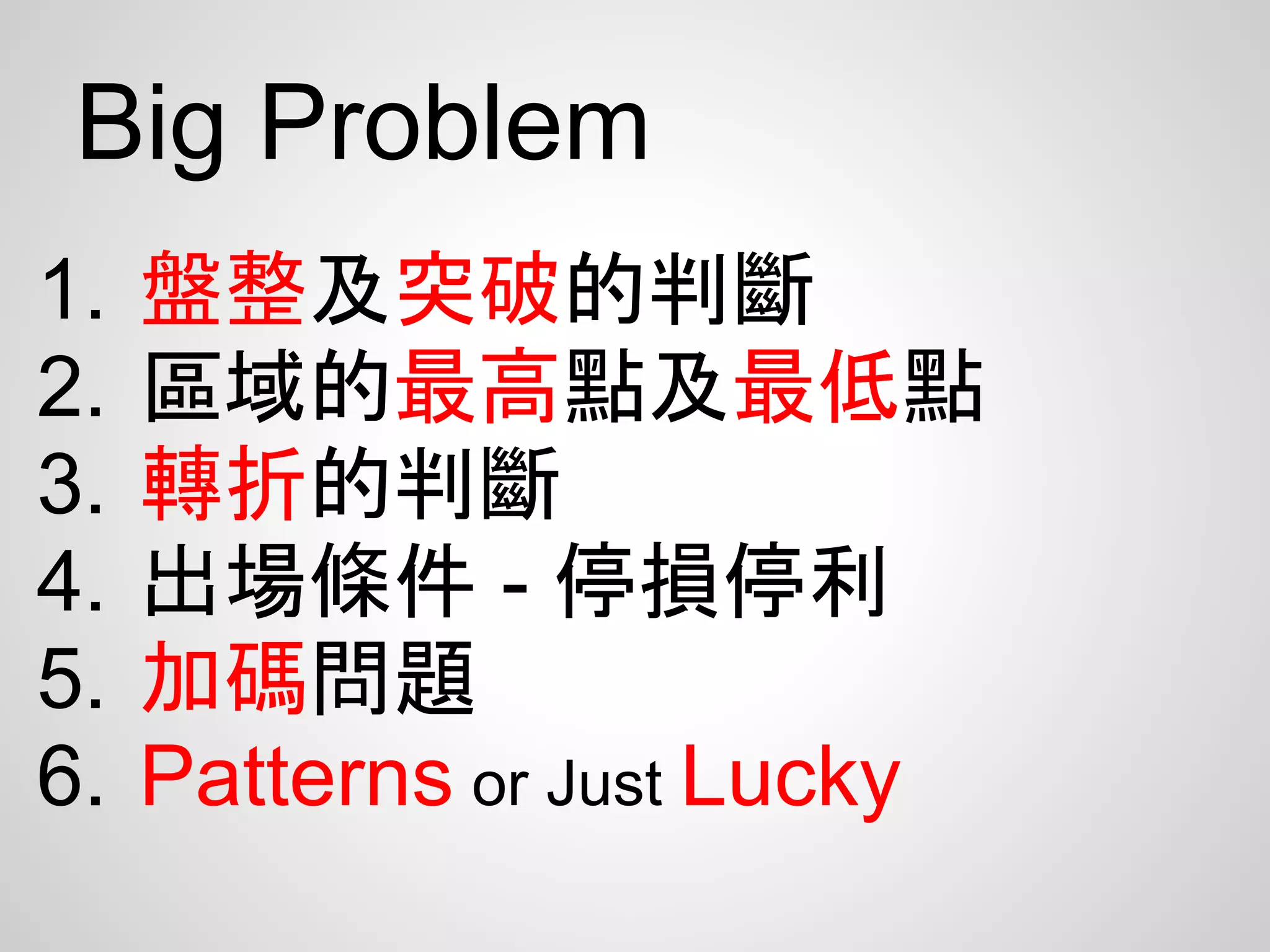 Big Problem

1. 盤整及突破的判斷
2. 區域的最高點及最低點
3. 轉折的判斷
4. 出場條件 - 停損停利
5. 加碼問題
6. Patterns or Just Lucky